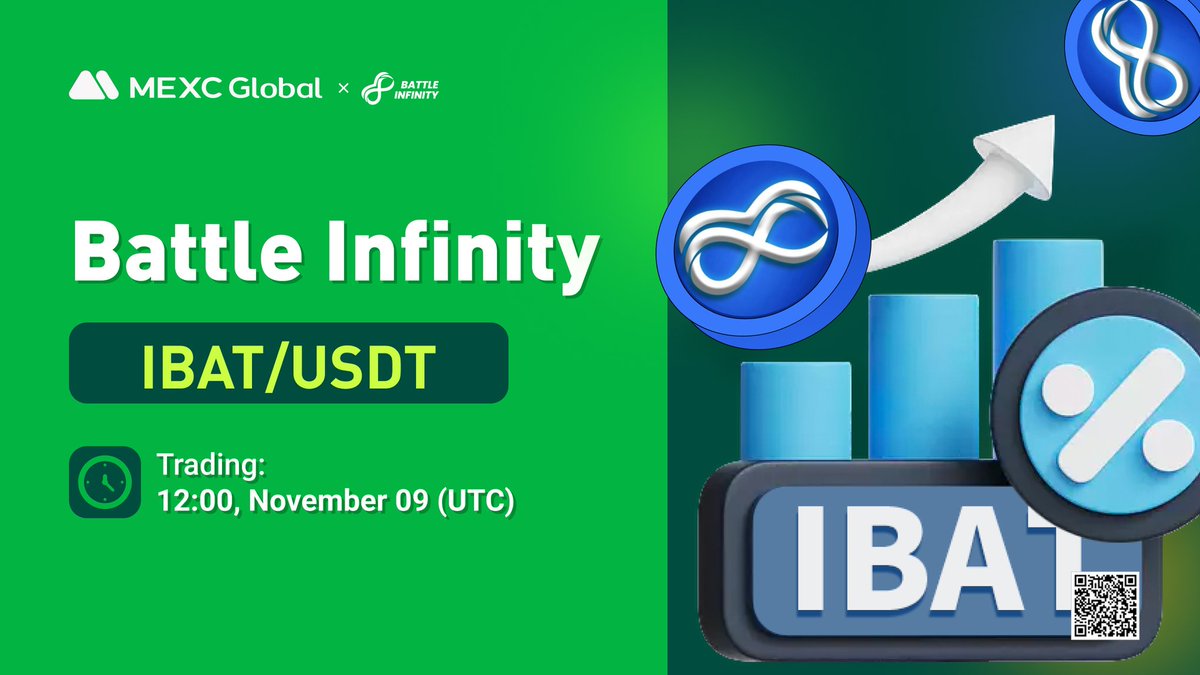 MEXC Global × BATTLE INFINITY

Battle Infinity

IBAT/USDT

Trading:
12:00, November 09 (UTC)

IBAT